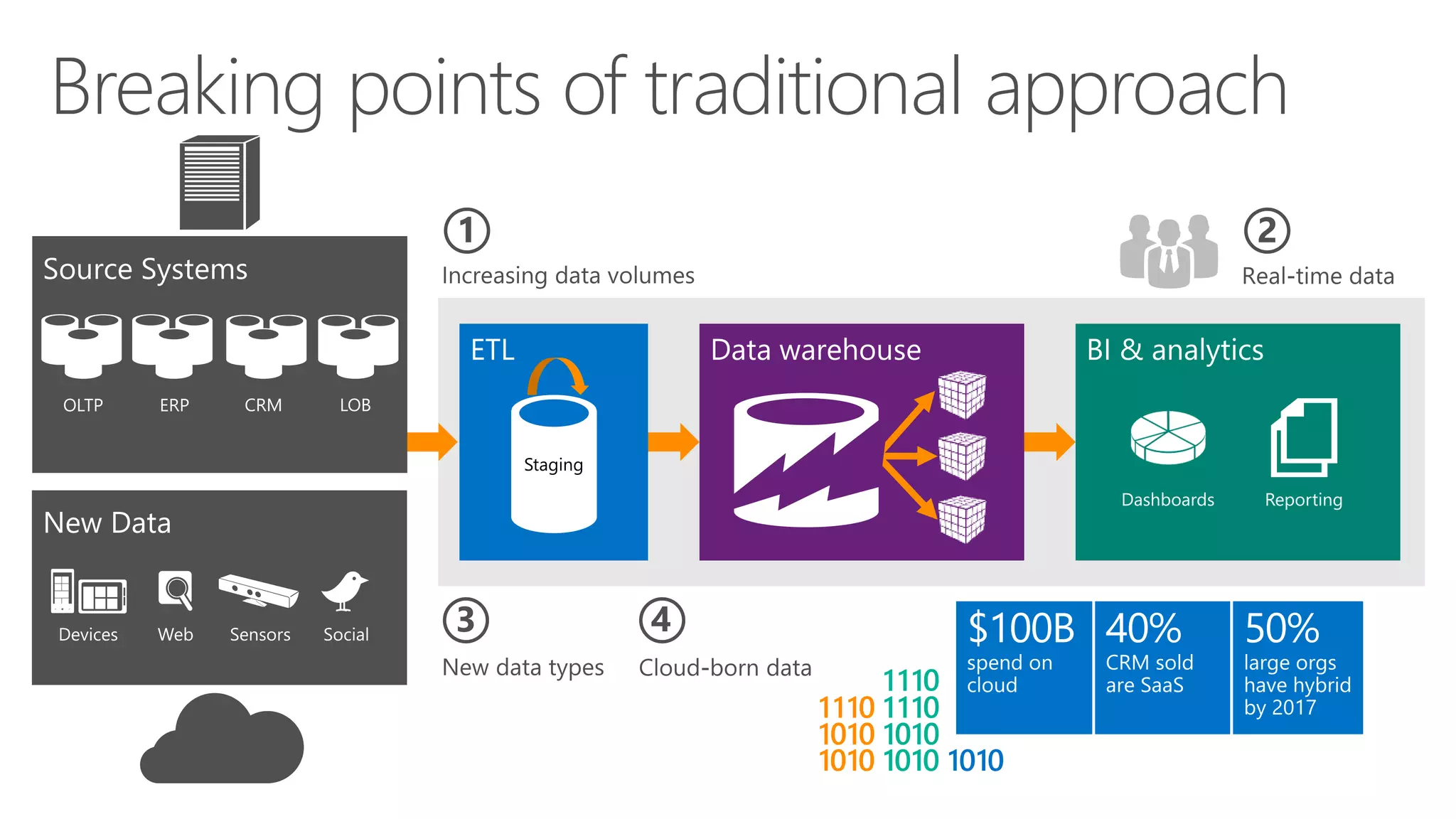 Breaking points of traditional approach

Source Systems

OLTP ERP CRM LOB

New Data

Devices Web Sensors Social

①
Increasing data volumes

②
Real-time data

ETL

Staging

Data warehouse

BI & analytics

Dashboards Reporting

③
New data types

④
Cloud-born data

1110
1110 1110
1010 1010
1010 1010 1010

$100B
spend on cloud

40%
CRM sold are SaaS

50%
large orgs have hybrid by 2017